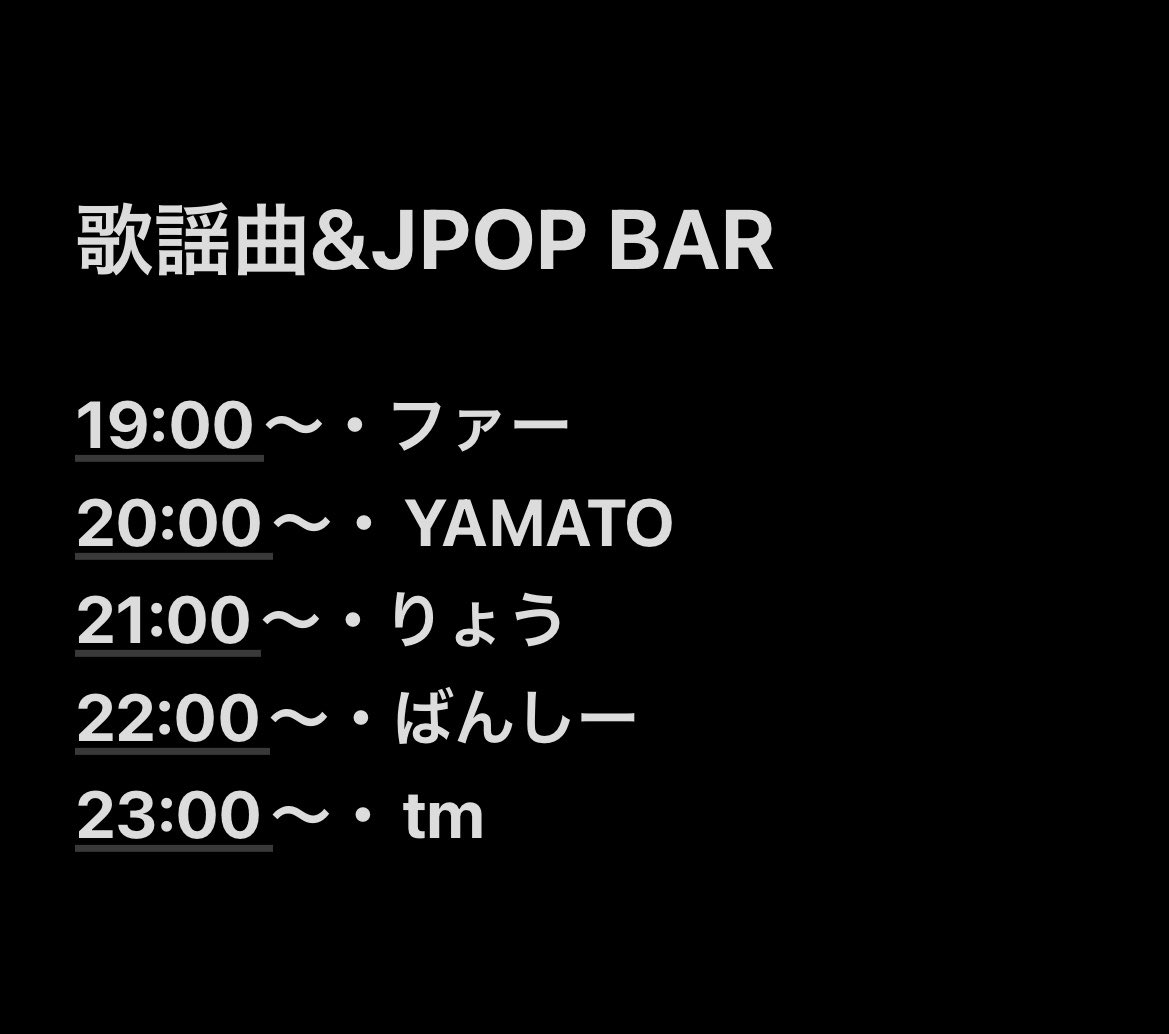 歌謡曲&JPOP BAR

19:00〜・ファー
20:00〜・ YAMATO
21:00〜・りょう
22:00〜・ばんしー
23:00〜・ tm